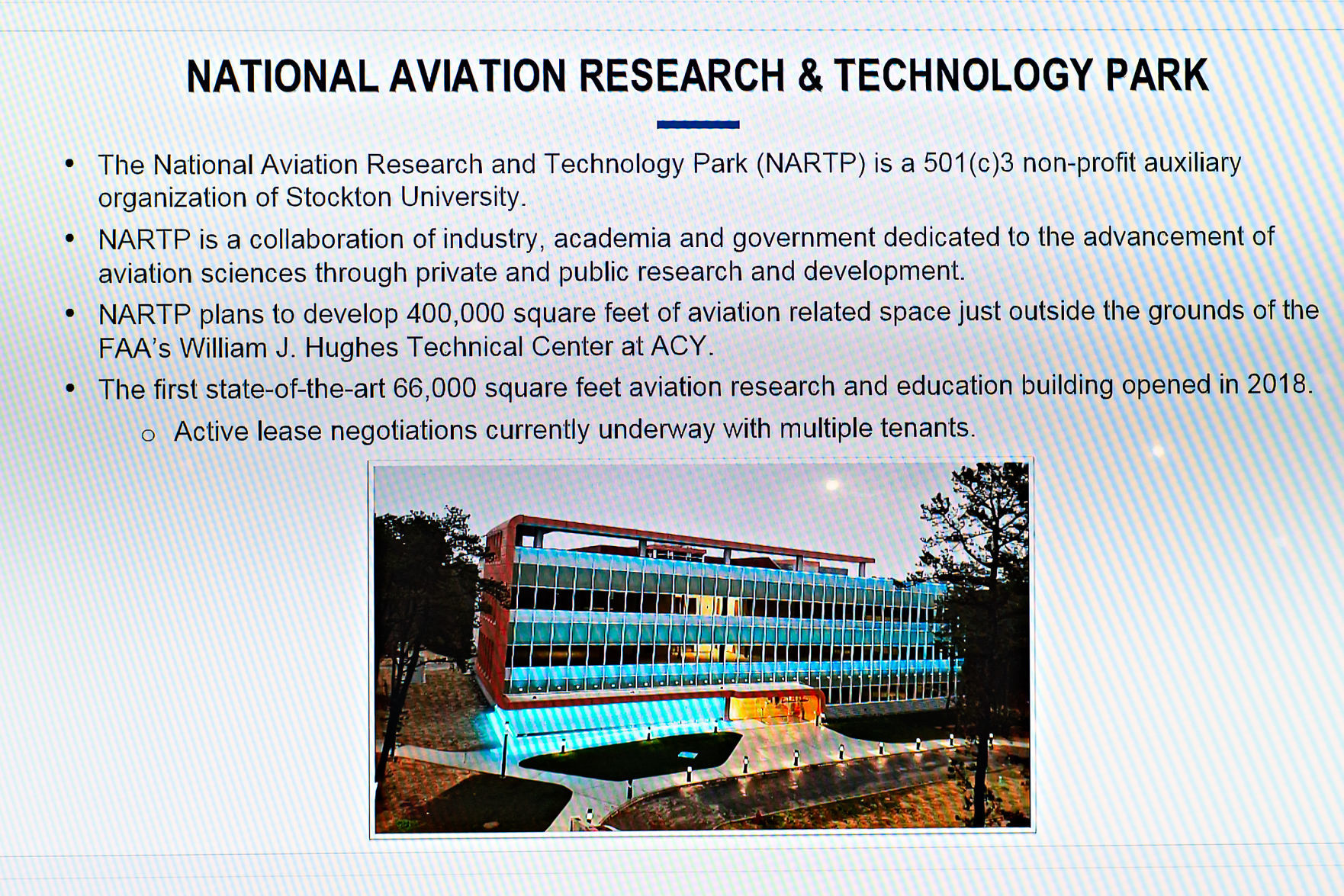 NATIONAL AVIATION RESEARCH & TECHNOLOGY PARK

• The National Aviation Research and Technology Park (NARTP) is a 501(c)3 non-profit auxiliary organization of Stockton University.

• NARTP is a collaboration of industry, academia and government dedicated to the advancement of aviation sciences through private and public research and development.

• NARTP plans to develop 400,000 square feet of aviation related space just outside the grounds of the FAA's William J. Hughes Technical Center at ACY.

• The first state-of-the-art 66,000 square feet aviation research and education building opened in 2018.

○ Active lease negotiations currently underway with multiple tenants.